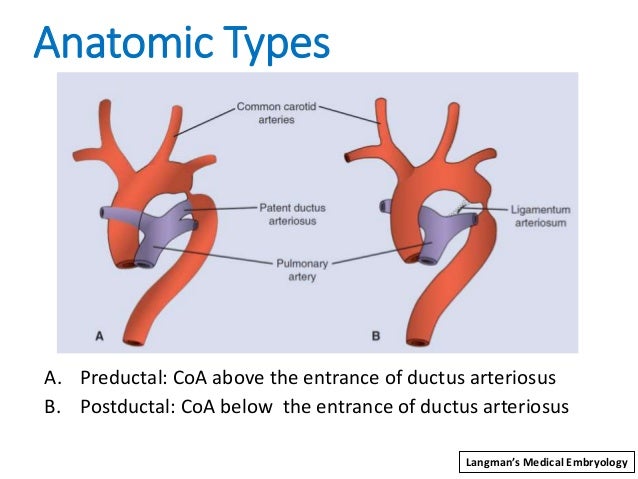 Anatomic Types

Common carotid arteries

Patent ductus arteriosus

Ligamentum arteriosum

Pulmonary artery

A

B

A. Preductal: CoA above the entrance of ductus arteriosus
B. Postductal: CoA below the entrance of ductus arteriosus

Langman's Medical Embryology